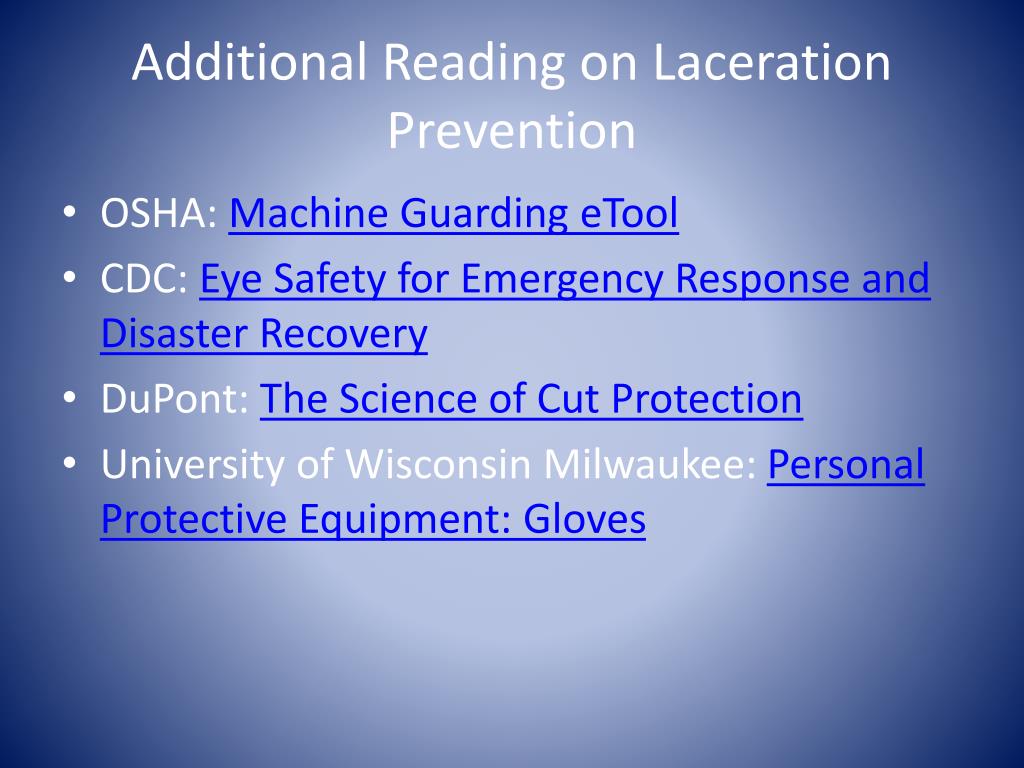 Additional Reading on Laceration Prevention

• OSHA: Machine Guarding eTool
• CDC: Eye Safety for Emergency Response and Disaster Recovery
• DuPont: The Science of Cut Protection
• University of Wisconsin Milwaukee: Personal Protective Equipment: Gloves